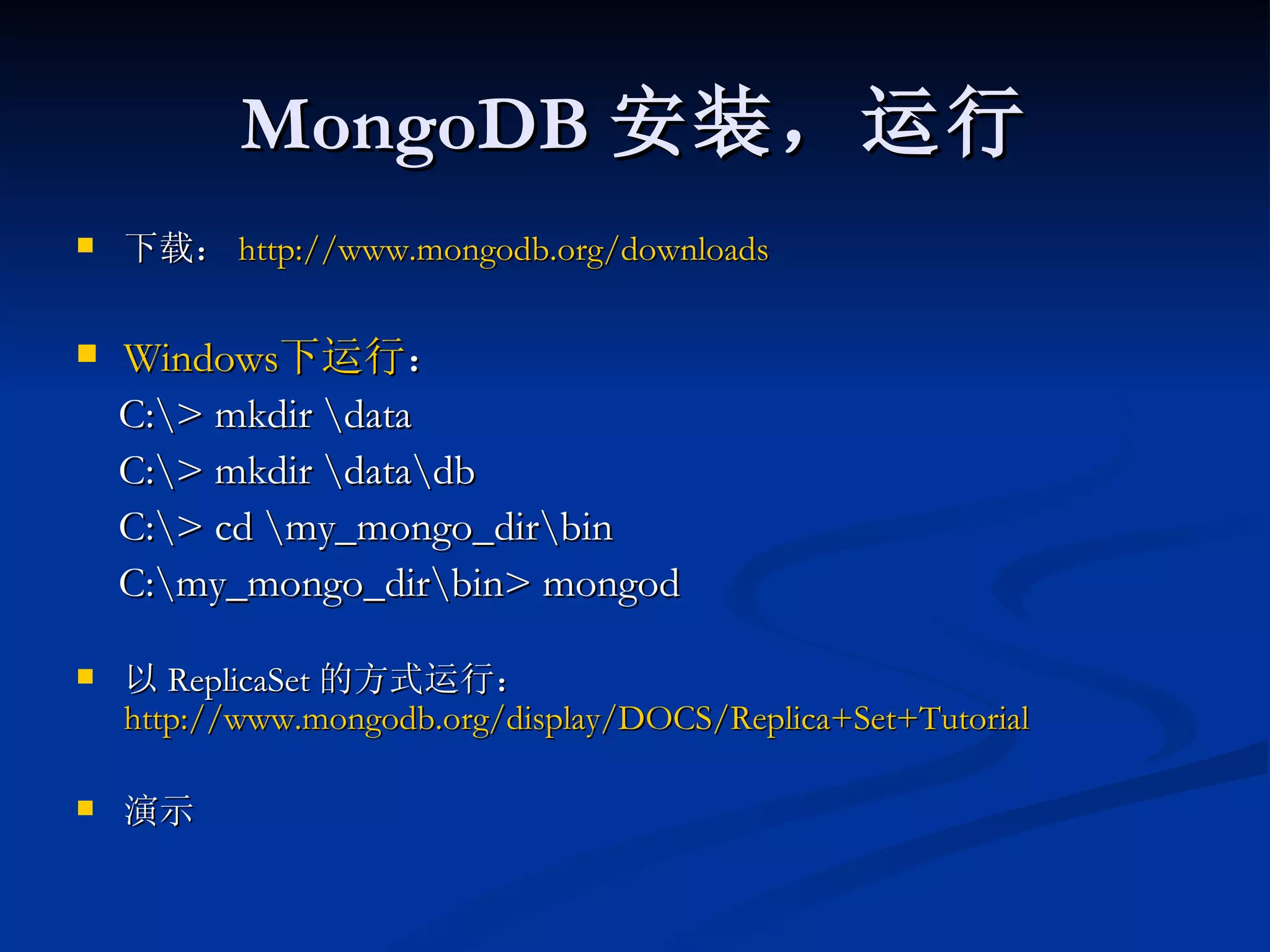 MongoDB 安装， 运行

下载： http://www.mongodb.org/downloads

Windows下运行：
C:\> mkdir \data
C:\> mkdir \data\db
C:\> cd \my_mongo_dir\bin
C:\my_mongo_dir\bin> mongod

以 ReplicaSet 的方式运行：
http://www.mongodb.org/display/DOCS/Replica+Set+Tutorial

演示